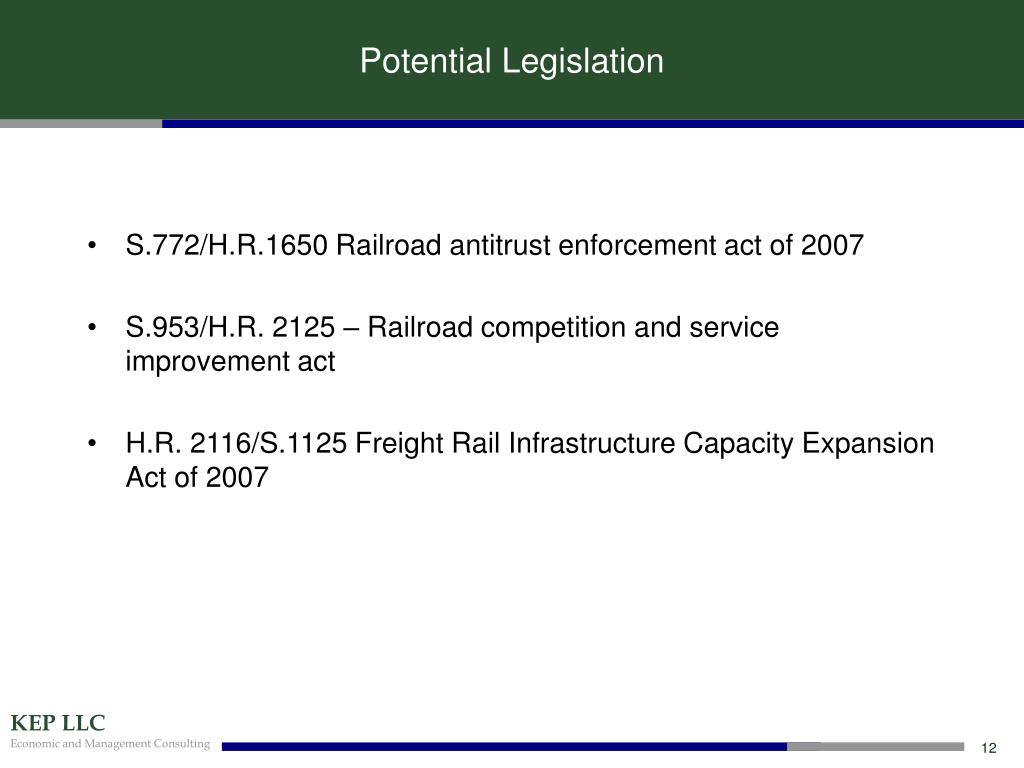 Potential Legislation

• S.772/H.R.1650 Railroad antitrust enforcement act of 2007

• S.953/H.R. 2125 – Railroad competition and service improvement act

• H.R. 2116/S.1125 Freight Rail Infrastructure Capacity Expansion Act of 2007

KEP LLC
Economic and Management Consulting

12